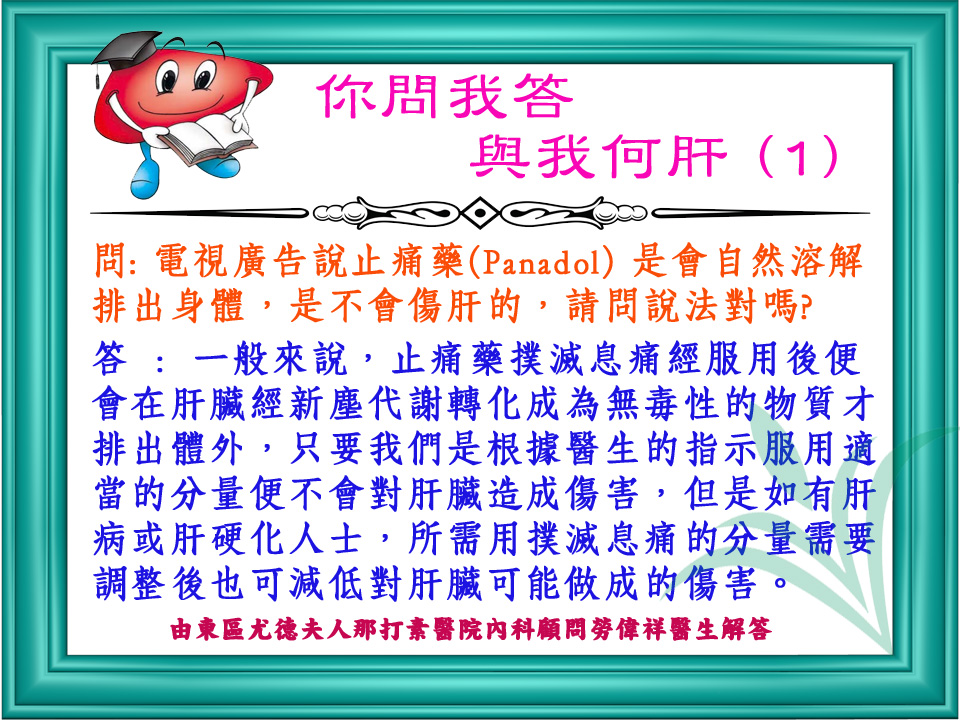 你問我答

與我何肝（1）

問: 電視廣告說止痛藥(Panadol) 是會自然溶解排出身體，是不會傷肝的，請問說法對嗎?

答 ： 一般來說，止痛藥撲滅息痛經服用後便會在肝臟經新塵代謝轉化成為無毒性的物質才排出體外，只要我們是根據醫生的指示服用適當的分量便不會對肝臟造成傷害，但是如有肝病或肝硬化人士，所需用撲滅息痛的分量需要調整後也可減低對肝臟可能做成的傷害。

由東區尤德夫人那打素醫院內科顧問勞偉祥醫生解答